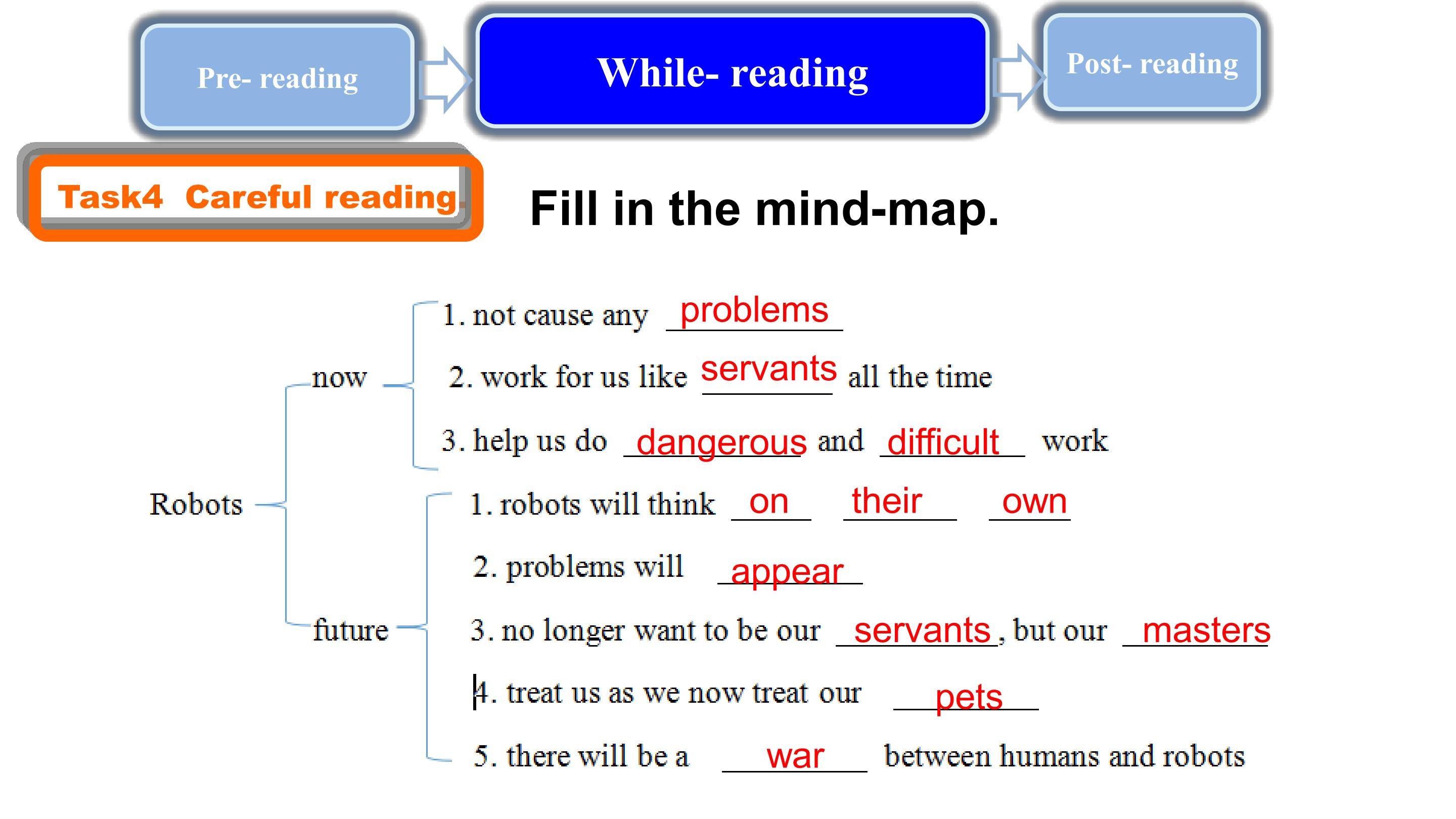 Pre- reading

While- reading

Post- reading

Task4 Careful reading

Fill in the mind-map.

Robots

now

1. not cause any problems

2. work for us like servants all the time

3. help us do dangerous and difficult work

future

1. robots will think on their own

2. problems will appear

3. no longer want to be our servants, but our masters

4. treat us as we now treat our pets

5. there will be a war between humans and robots